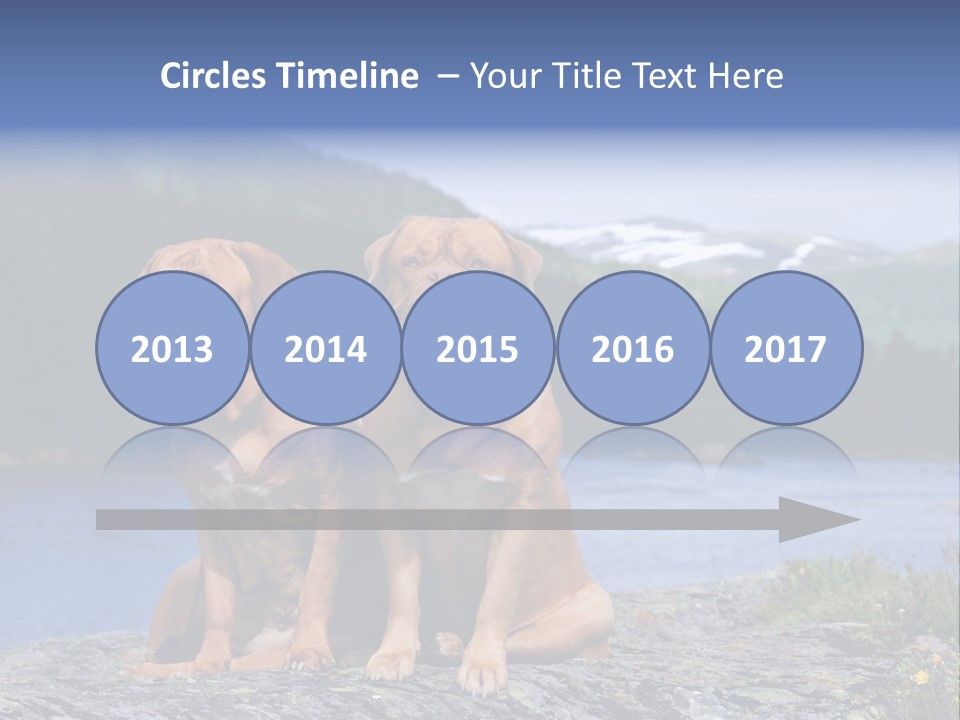 Circles Timeline – Your Title Text Here

2013
2014
2015
2016
2017